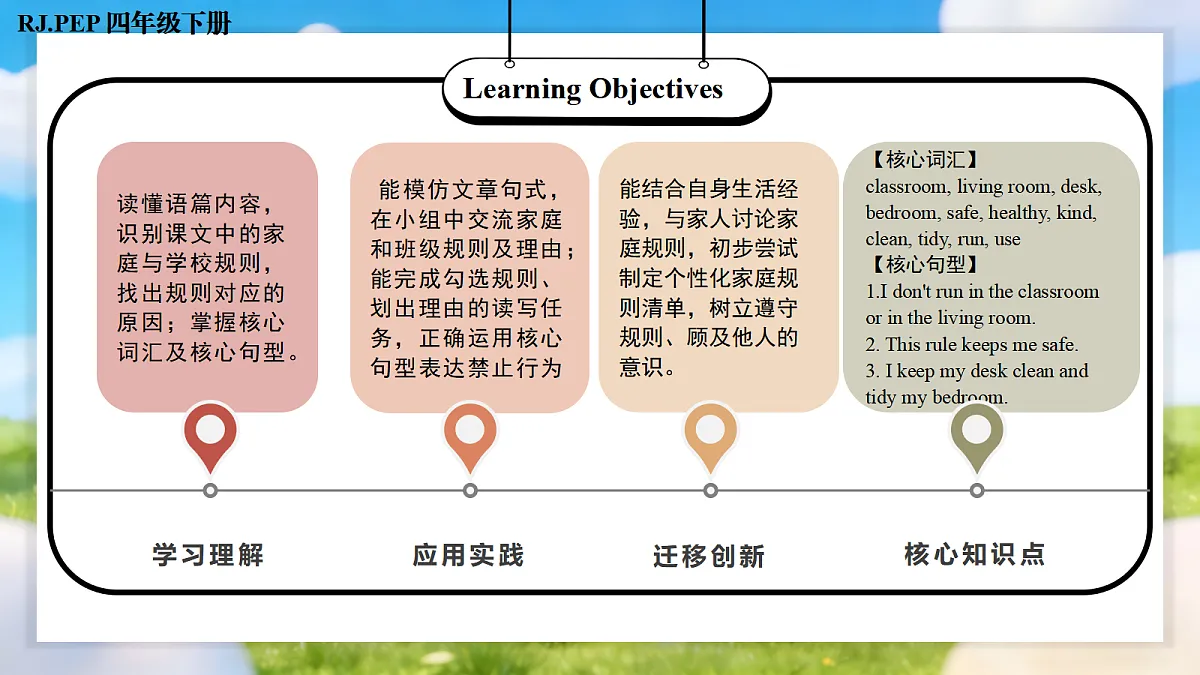 RJ.PEP 四年级下册

Learning Objectives

读懂语篇内容，识别课文中的家庭与学校规则，找出规则对应的原因；掌握核心词汇及核心句型。

能模仿文章句式，在小组中交流家庭和班级规则及理由；能完成勾选规则、划出理由的读写任务，正确运用核心句型表达禁止行为

能结合自身生活经验，与家人讨论家庭规则，初步尝试制定个性化家庭规则清单，树立遵守规则、顾及他人的意识。

【核心词汇】
classroom, living room, desk, bedroom, safe, healthy, kind, clean, tidy, run, use
【核心句型】
1.I don't run in the classroom or in the living room.
2. This rule keeps me safe.
3. I keep my desk clean and tidy my bedroom.

学习理解

应用实践

迁移创新

核心知识点